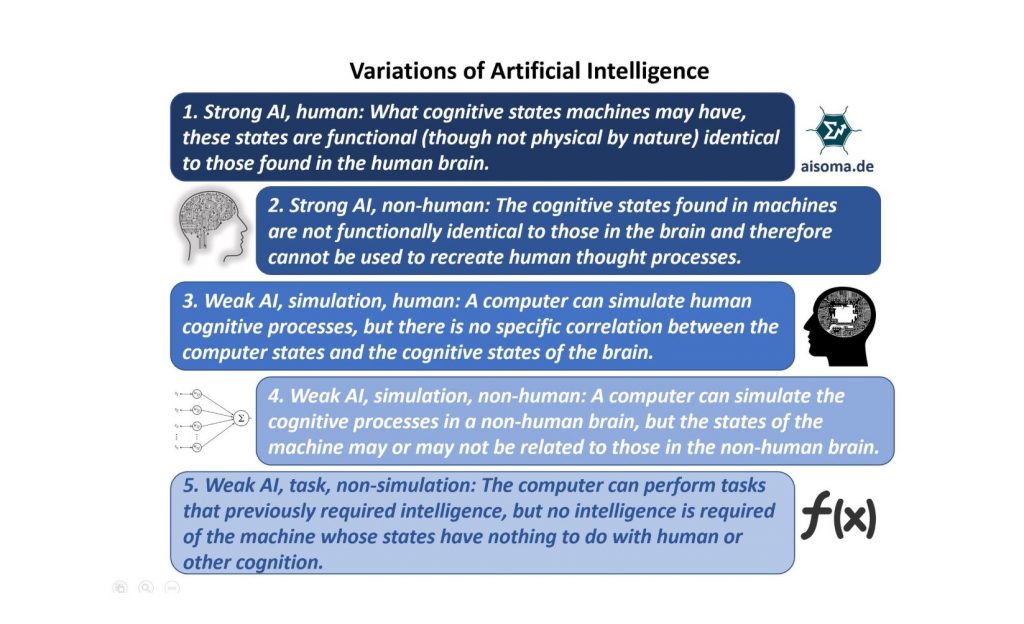 Variations of Artificial Intelligence

1. Strong AI, human: What cognitive states machines may have, these states are functional (though not physical by nature) identical to those found in the human brain.

aisoma.de

2. Strong AI, non-human: The cognitive states found in machines are not functionally identical to those in the brain and therefore cannot be used to recreate human thought processes.

3. Weak AI, simulation, human: A computer can simulate human cognitive processes, but there is no specific correlation between the computer states and the cognitive states of the brain.

$\Sigma$

4. Weak AI, simulation, non-human: A computer can simulate the cognitive processes in a non-human brain, but the states of the machine may or may not be related to those in the non-human brain.

5. Weak AI, task, non-simulation: The computer can perform tasks that previously required intelligence, but no intelligence is required of the machine whose states have nothing to do with human or other cognition.

$f(x)$